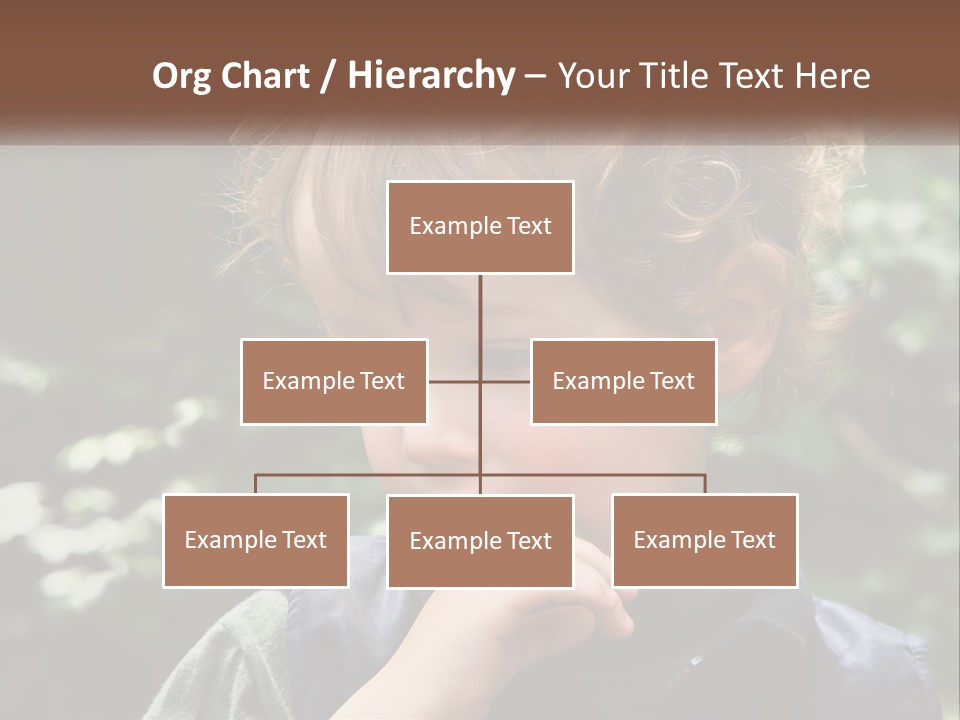 Org Chart / Hierarchy – Your Title Text Here

Example Text

Example Text

Example Text

Example Text

Example Text

Example Text